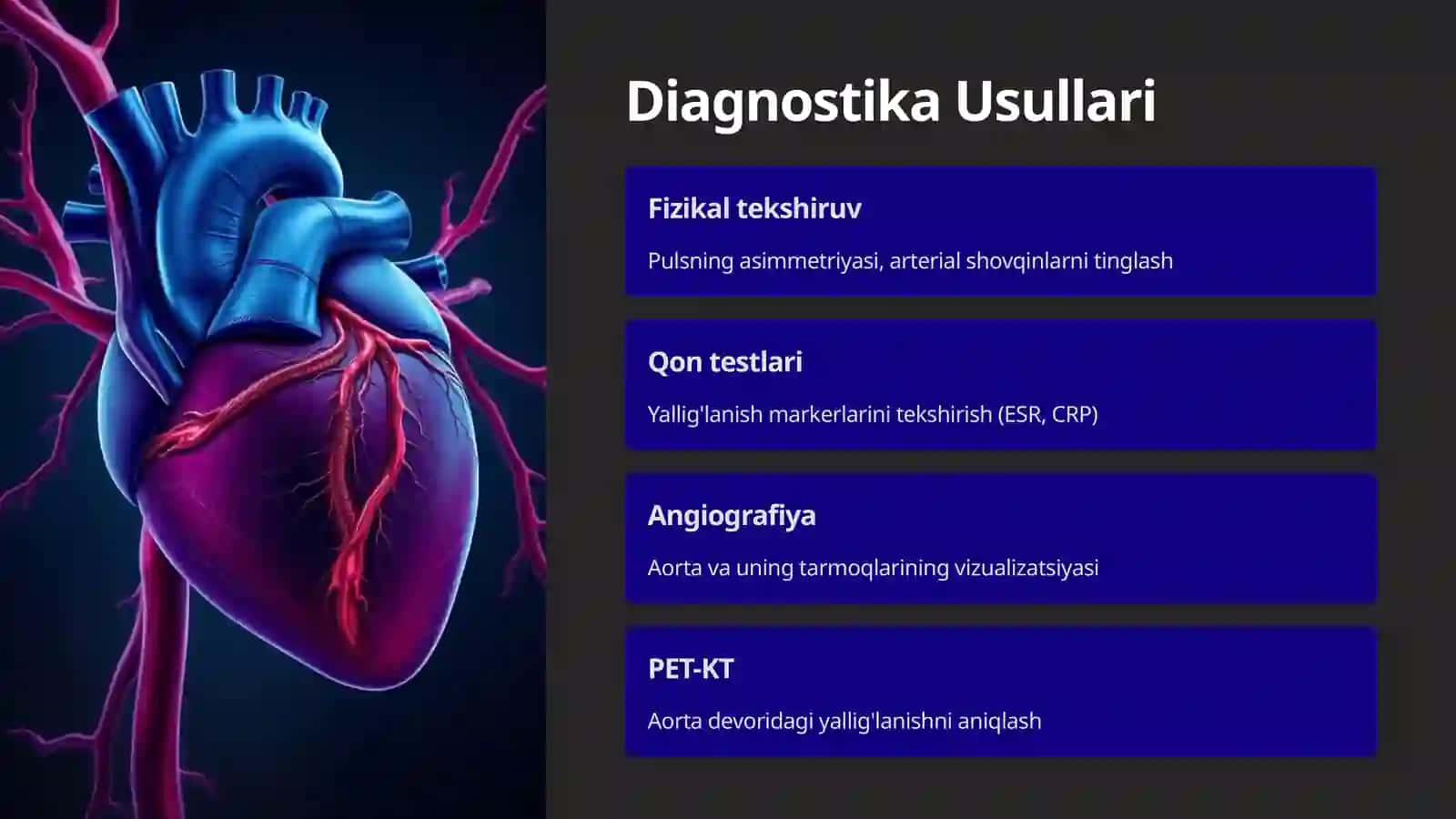 Diagnostika Usullari

Fizikal tekshiruv

Pulsning asimmetriyasi, arterial shovqinlarni tinglash

Qon testlari

Yallig'lanish markerlarini tekshirish (ESR, CRP)

Angiografiya

Aorta va uning tarmoqlarining vizualizatsiyasi

PET-KT

Aorta devoridagi yallig'lanishni aniqlash